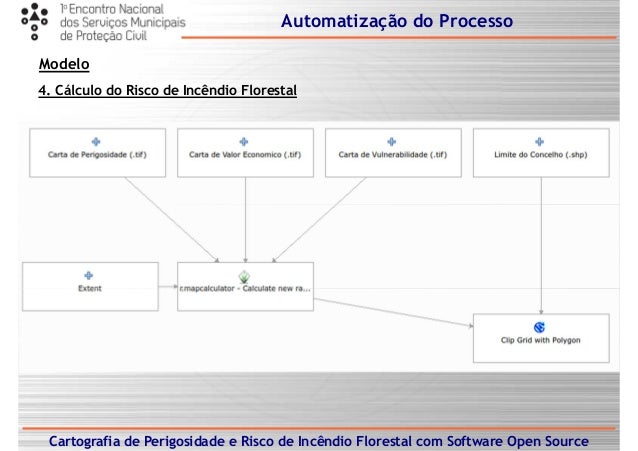 1º Encontro Nacional dos Serviços Municipais de Proteção Civil

Automatização do Processo

Modelo

4. Cálculo do Risco de Incêndio Florestal

Carta de Perigosidade (.tif)

Carta de Valor Economico (.tif)

Carta de Vulnerabilidade (.tif)

Limite do Concelho (.shp)

Extent

r.mapcalculator - Calculate new ra...

Clip Grid with Polygon

Cartografia de Perigosidade e Risco de Incêndio Florestal com Software Open Source